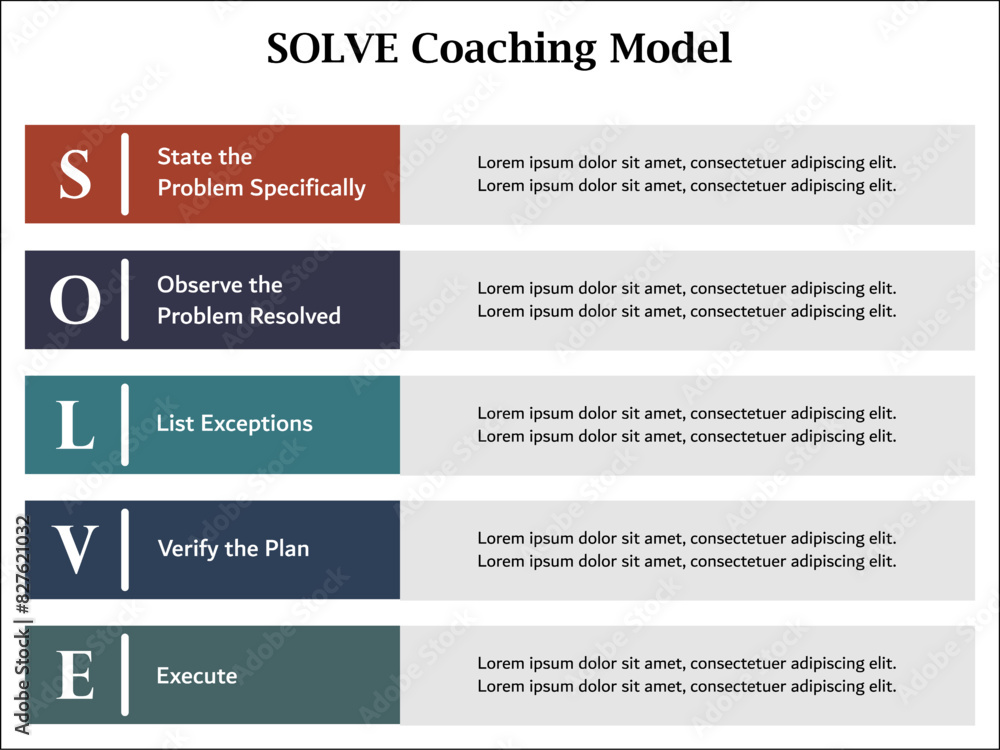 SOLVE Coaching Model

S State the Problem Specifically
Lorem ipsum dolor sit amet, consectetuer adipiscing elit. Lorem ipsum dolor sit amet, consectetuer adipiscing elit.

O Observe the Problem Resolved
Lorem ipsum dolor sit amet, consectetuer adipiscing elit. Lorem ipsum dolor sit amet, consectetuer adipiscing elit.

L List Exceptions
Lorem ipsum dolor sit amet, consectetuer adipiscing elit. Lorem ipsum dolor sit amet, consectetuer adipiscing elit.

V Verify the Plan
Lorem ipsum dolor sit amet, consectetuer adipiscing elit. Lorem ipsum dolor sit amet, consectetuer adipiscing elit.

E Execute
Lorem ipsum dolor sit amet, consectetuer adipiscing elit. Lorem ipsum dolor sit amet, consectetuer adipiscing elit.

Adobe Stock | #827621032